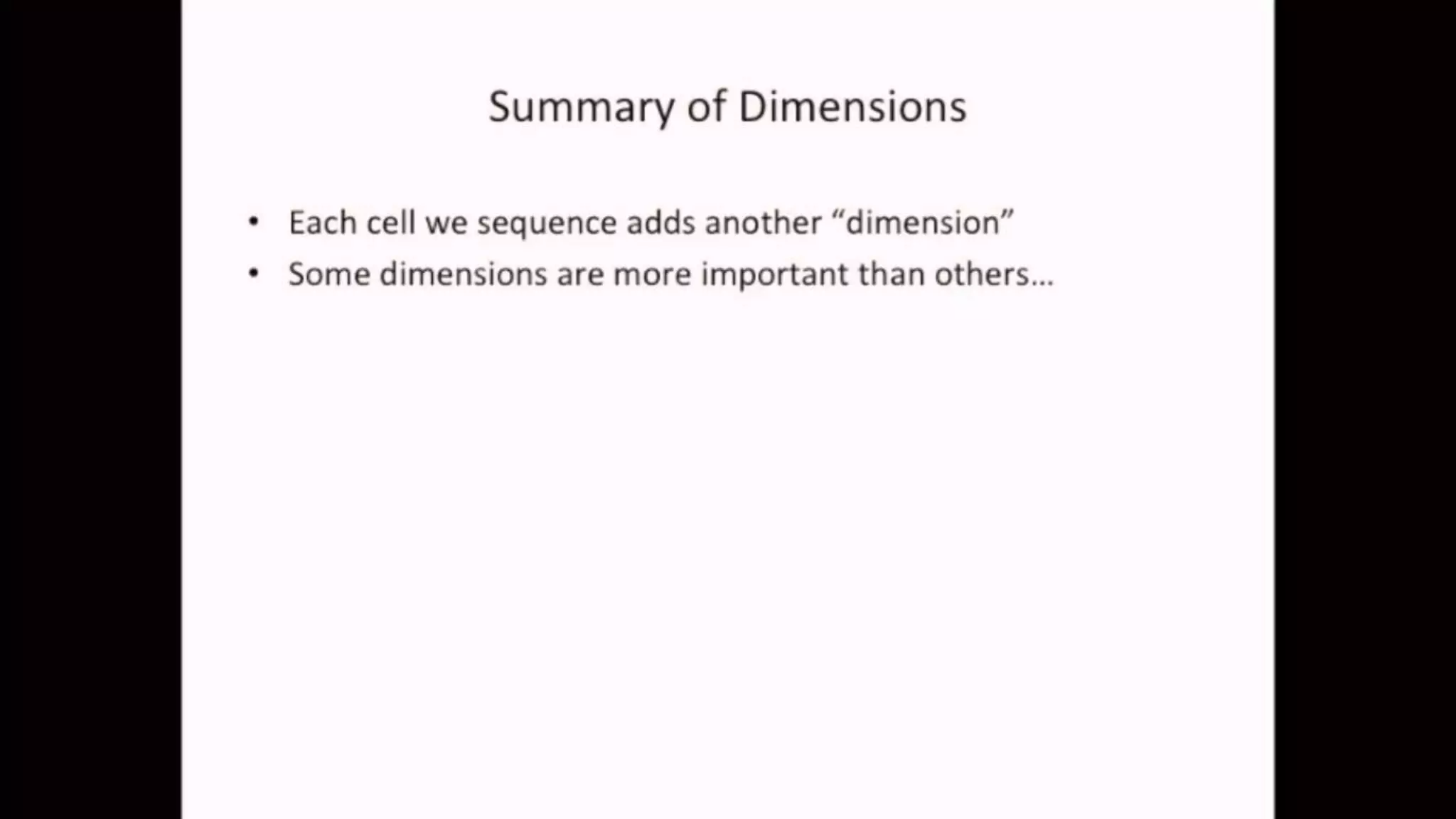 Summary of Dimensions

• Each cell we sequence adds another “dimension”
• Some dimensions are more important than others…